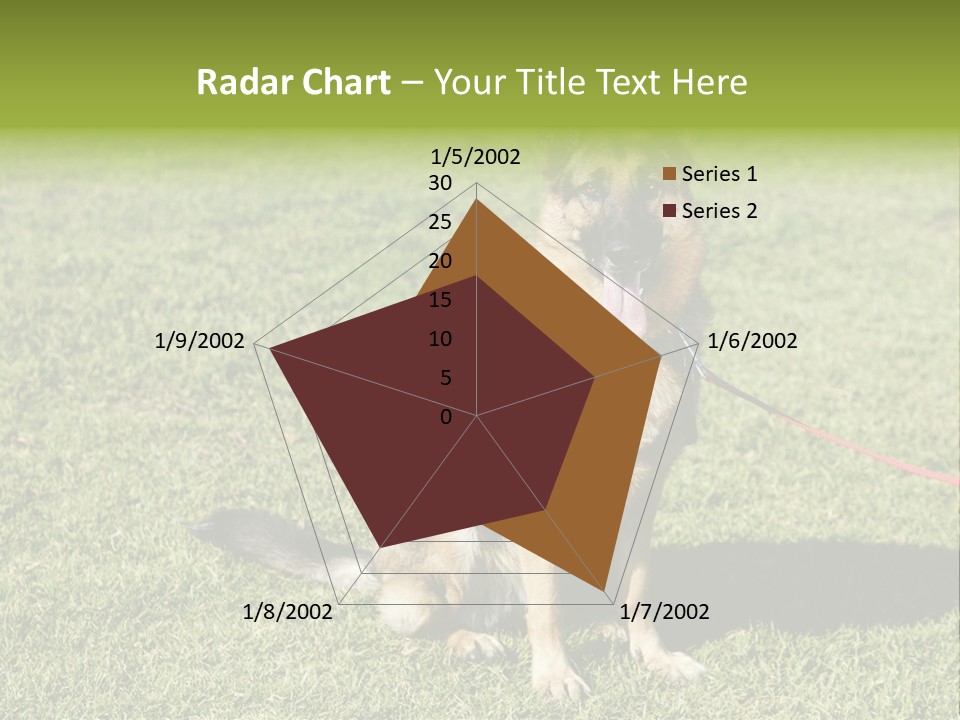 Radar Chart – Your Title Text Here

1/5/2002
30
25
20
15
10
5
0
1/6/2002
1/7/2002
1/8/2002
1/9/2002

Series 1
Series 2